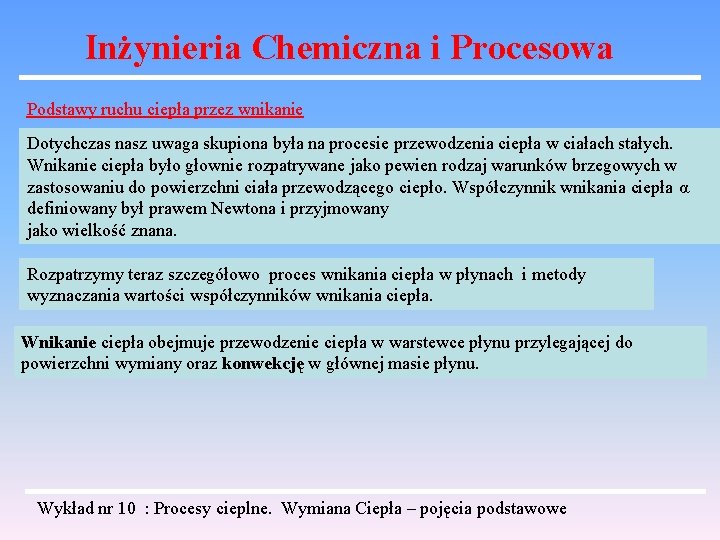 Inżynieria Chemiczna i Procesowa

Podstawy ruchu ciepła przez wnikanie

Dotychczas nasz uwaga skupiona była na procesie przewodzenia ciepła w ciałach stałych. Wnikanie ciepła było głownie rozpatrywane jako pewien rodzaj warunków brzegowych w zastosowaniu do powierzchni ciała przewodzącego ciepło. Współczynnik wnikania ciepła $\alpha$ definiowany był prawem Newtona i przyjmowany jako wielkość znana.

Rozpatrzymy teraz szczegółowo proces wnikania ciepła w płynach i metody wyznaczania wartości współczynników wnikania ciepła.

Wnikanie ciepła obejmuje przewodzenie ciepła w warstewce płynu przylegającej do powierzchni wymiany oraz konwekcję w głównej masie płynu.

Wykład nr 10 : Procesy cieplne. Wymiana Ciepła – pojęcia podstawowe